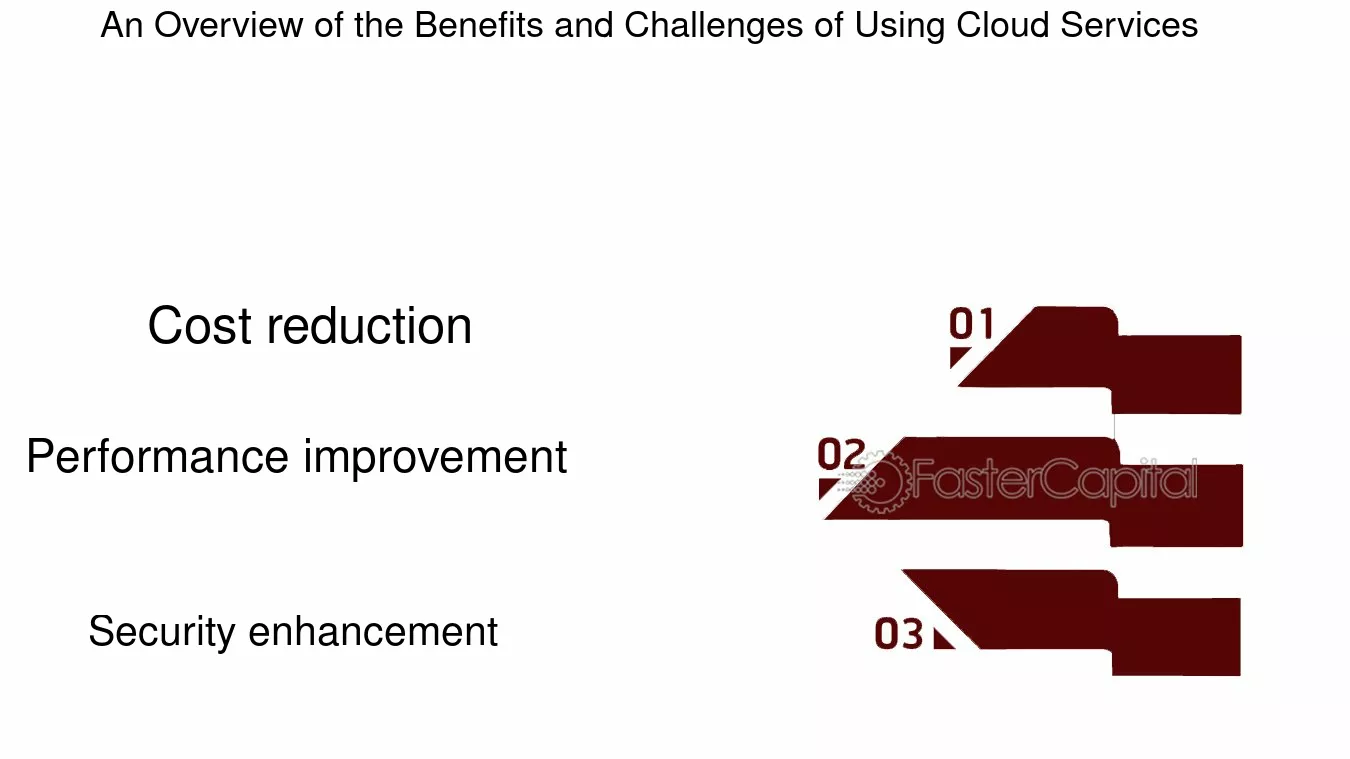 An Overview of the Benefits and Challenges of Using Cloud Services

Cost reduction

01

Performance improvement

02

FasterCapital

Security enhancement

03